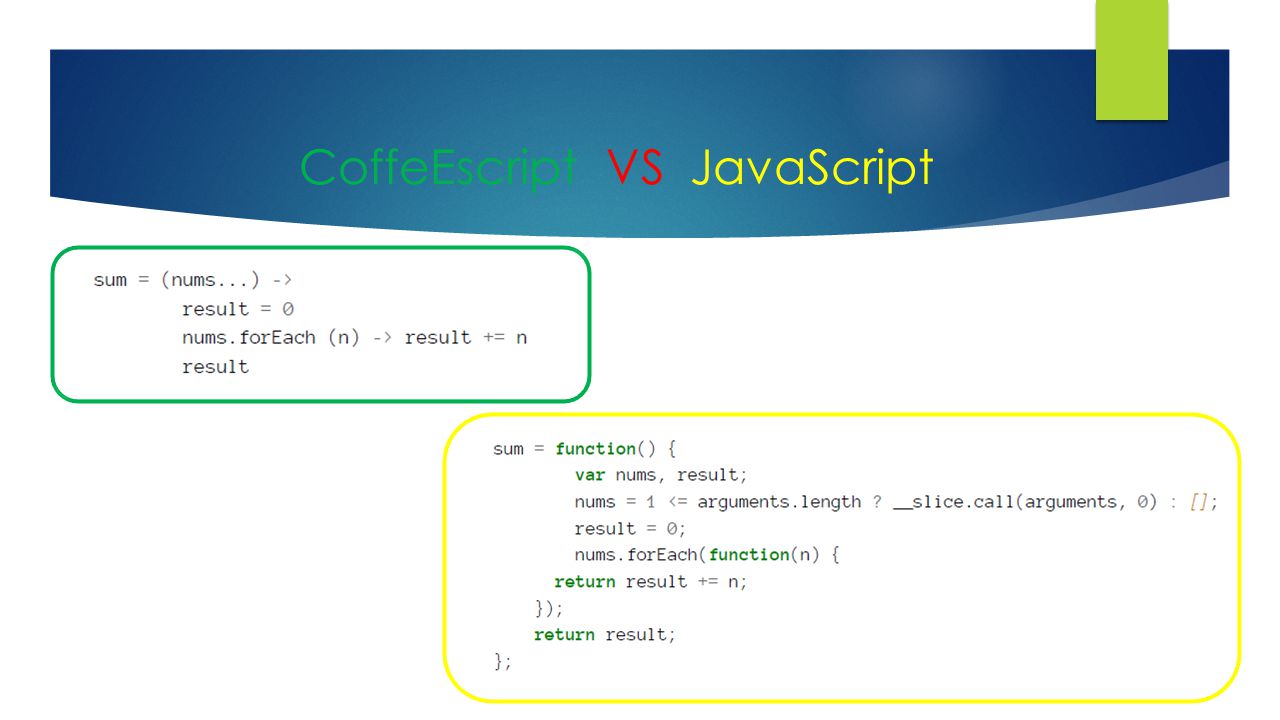 CoffeEscript VS JavaScript

sum = (nums...) ->
        result = 0
        nums.forEach (n) -> result += n
        result

sum = function() {
        var nums, result;
        nums = 1 <= arguments.length ? __slice.call(arguments, 0) : [];
        result = 0;
        nums.forEach(function(n) {
      return result += n;
    });
    return result;
};